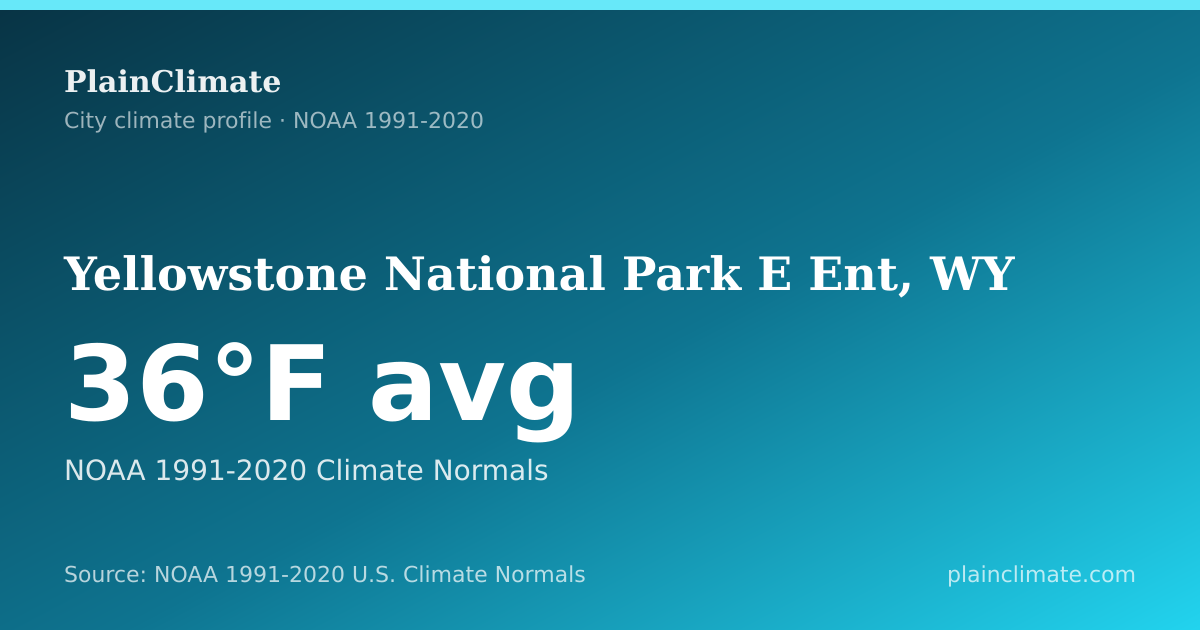 PlainClimate

City climate profile · NOAA 1991-2020

Yellowstone National Park E Ent, WY

36°F avg

NOAA 1991-2020 Climate Normals

Source: NOAA 1991-2020 U.S. Climate Normals

plainclimate.com